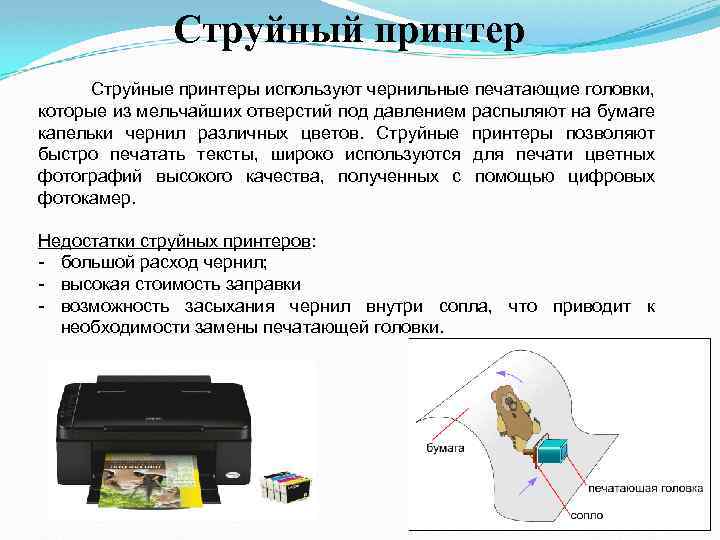 Струйный принтер

Струйные принтеры используют чернильные печатающие головки, которые из мельчайших отверстий под давлением распыляют на бумаге капельки чернил различных цветов. Струйные принтеры позволяют быстро печатать тексты, широко используются для печати цветных фотографий высокого качества, полученных с помощью цифровых фотокамер.

Недостатки струйных принтеров:
- большой расход чернил;
- высокая стоимость заправки
- возможность засыхания чернил внутри сопла, что приводит к необходимости замены печатающей головки.

бумага
печатающая головка
сопло